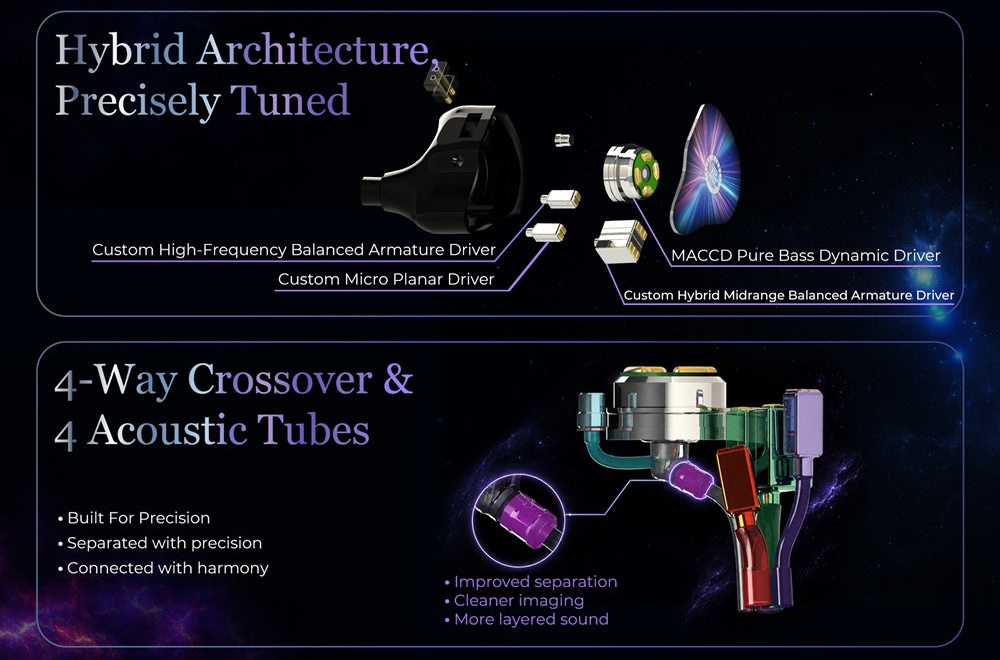 Hybrid Architecture, Precisely Tuned

Custom High-Frequency Balanced Armature Driver

Custom Micro Planar Driver

MACCD Pure Bass Dynamic Driver

Custom Hybrid Midrange Balanced Armature Driver

4-Way Crossover & 4 Acoustic Tubes

• Built For Precision
• Separated with precision
• Connected with harmony

• Improved separation
• Cleaner imaging
• More layered sound